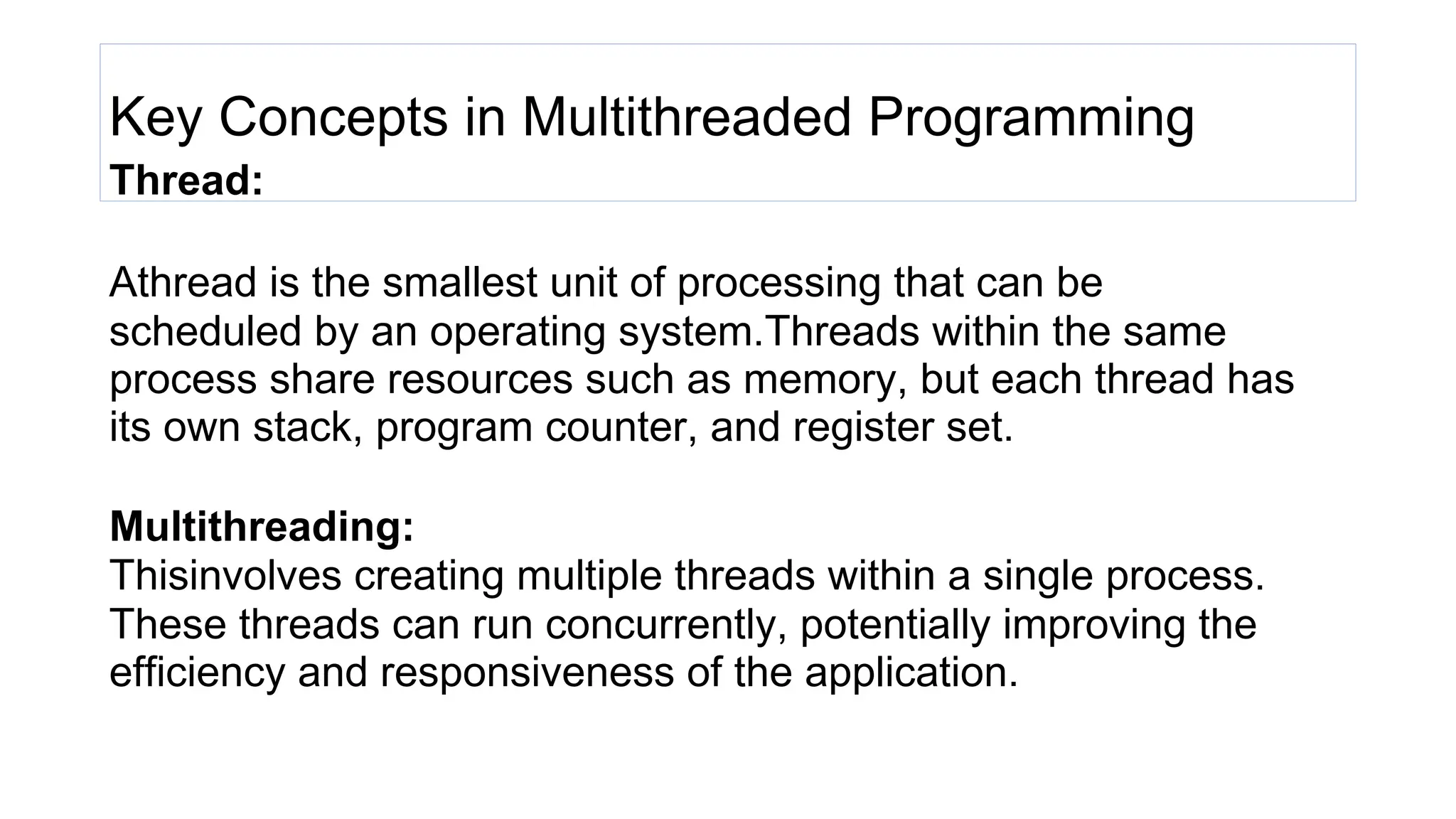 Key Concepts in Multithreaded Programming
Thread:

Athread is the smallest unit of processing that can be scheduled by an operating system.Threads within the same process share resources such as memory, but each thread has its own stack, program counter, and register set.

Multithreading:
Thisinvolves creating multiple threads within a single process. These threads can run concurrently, potentially improving the efficiency and responsiveness of the application.